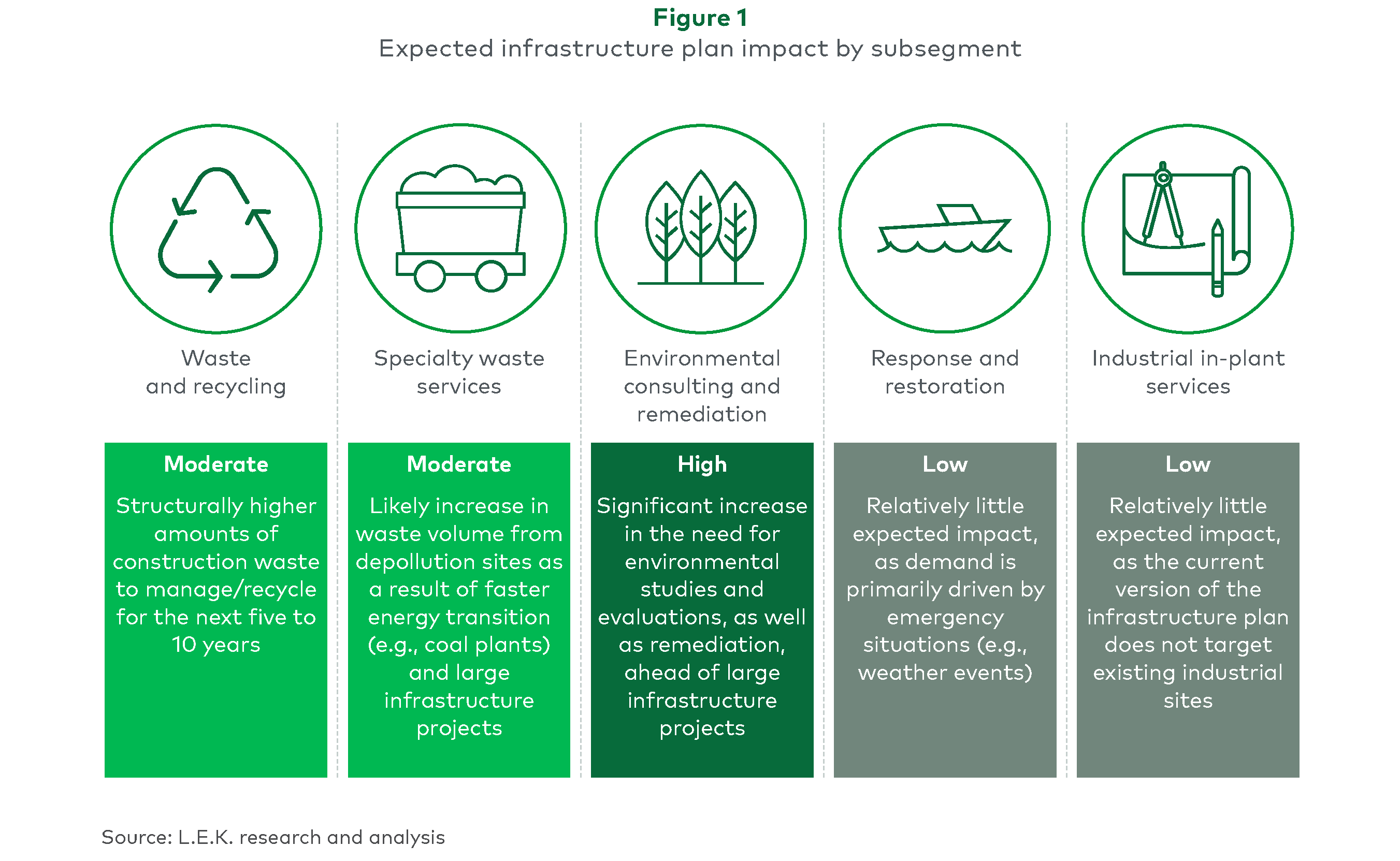 Figure 1
Expected infrastructure plan impact by subsegment

Waste and recycling

Moderate
Structurally higher amounts of construction waste to manage/recycle for the next five to 10 years

Specialty waste services

Moderate
Likely increase in waste volume from depollution sites as a result of faster energy transition (e.g., coal plants) and large infrastructure projects

Environmental consulting and remediation

High
Significant increase in the need for environmental studies and evaluations, as well as remediation, ahead of large infrastructure projects

Response and restoration

Low
Relatively little expected impact, as demand is primarily driven by emergency situations (e.g., weather events)

Industrial in-plant services

Low
Relatively little expected impact, as the current version of the infrastructure plan does not target existing industrial sites

Source: L.E.K. research and analysis